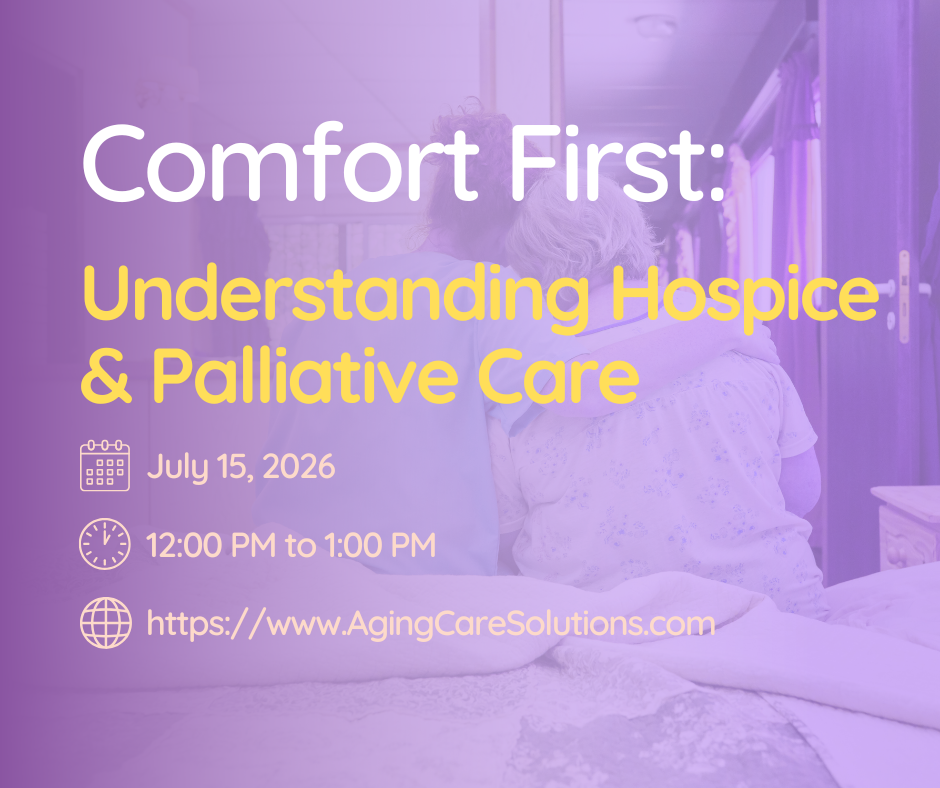 Comfort First:

Understanding Hospice & Palliative Care

July 15, 2026

12:00 PM to 1:00 PM

https://www.AgingCareSolutions.com